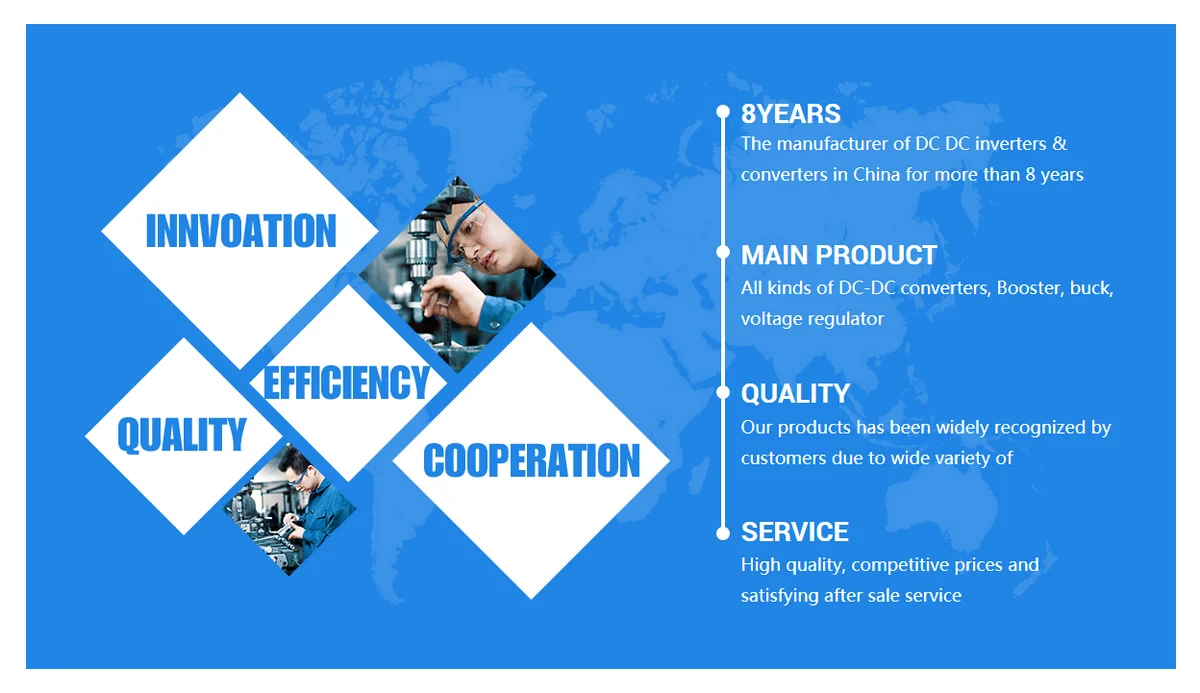 INNVOATION

EFFICIENCY

QUALITY

COOPERATION

8YEARS
The manufacturer of DC DC inverters & converters in China for more than 8 years

MAIN PRODUCT
All kinds of DC-DC converters, Booster, buck, voltage regulator

QUALITY
Our products has been widely recognized by customers due to wide variety of

SERVICE
High quality, competitive prices and satisfying after sale service